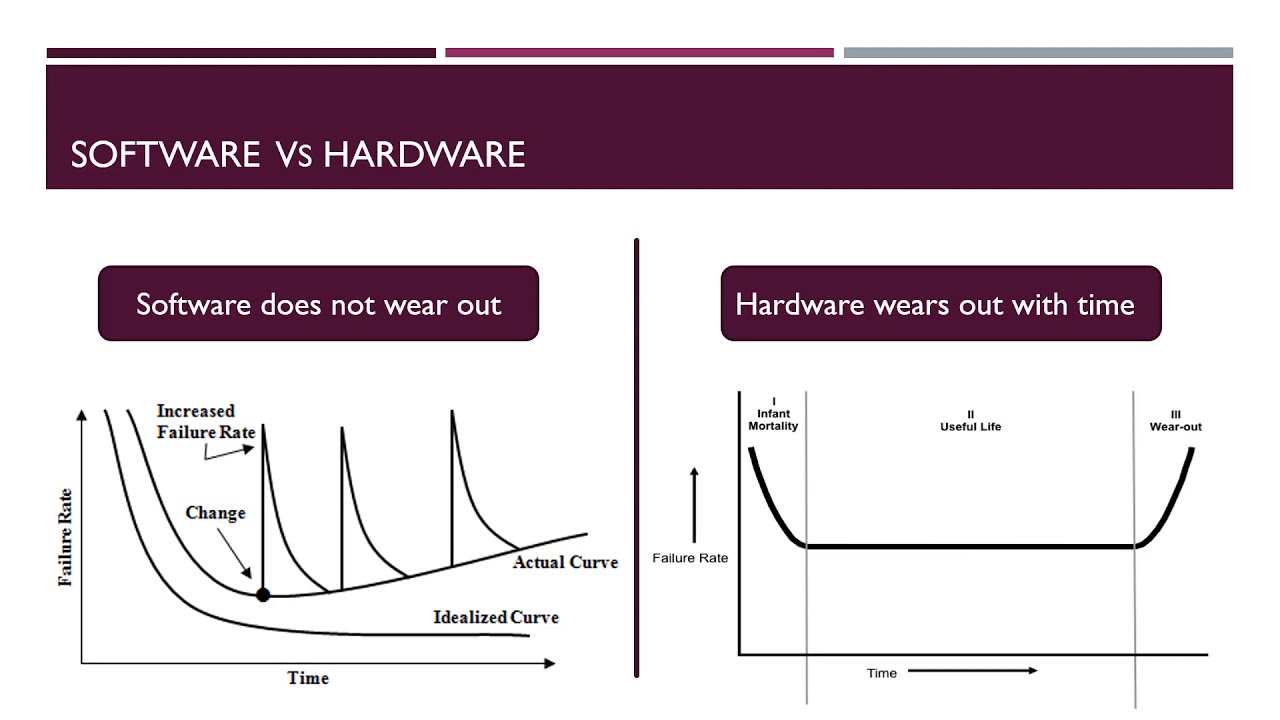 SOFTWARE VS HARDWARE

Software does not wear out

Increased Failure Rate

Change

Failure Rate

Actual Curve

Idealized Curve

Time

Hardware wears out with time

I
Infant
Mortality

II
Useful Life

III
Wear-out

Failure Rate

Time